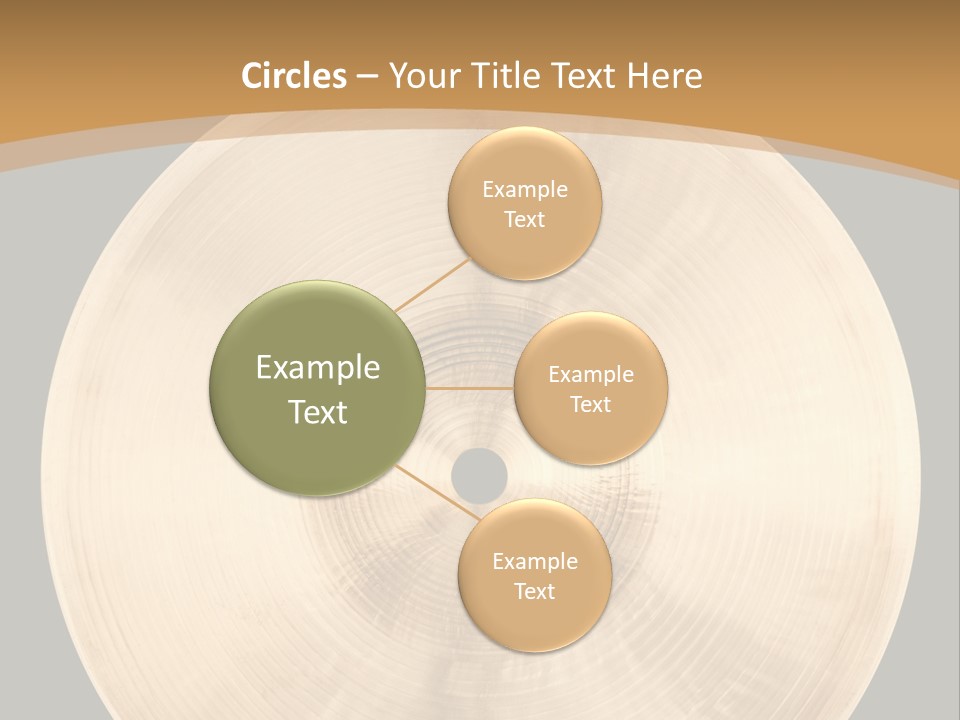 Circles – Your Title Text Here

Example Text

Example Text

Example Text

Example Text